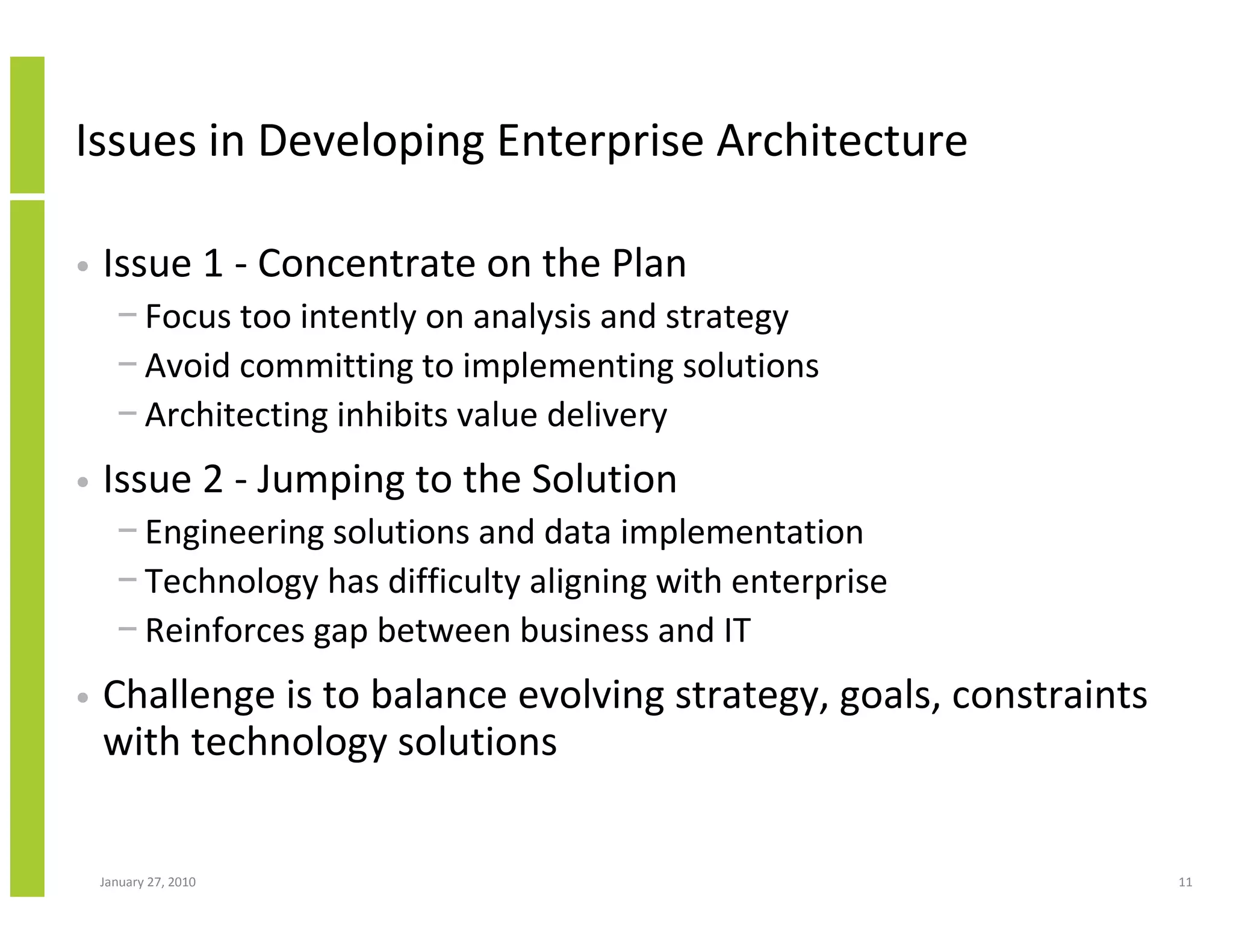 Issues in Developing Enterprise Architecture

• Issue 1 - Concentrate on the Plan
 – Focus too intently on analysis and strategy
 – Avoid committing to implementing solutions
 – Architecting inhibits value delivery

• Issue 2 - Jumping to the Solution
 – Engineering solutions and data implementation
 – Technology has difficulty aligning with enterprise
 – Reinforces gap between business and IT

• Challenge is to balance evolving strategy, goals, constraints with technology solutions

January 27, 2010

11